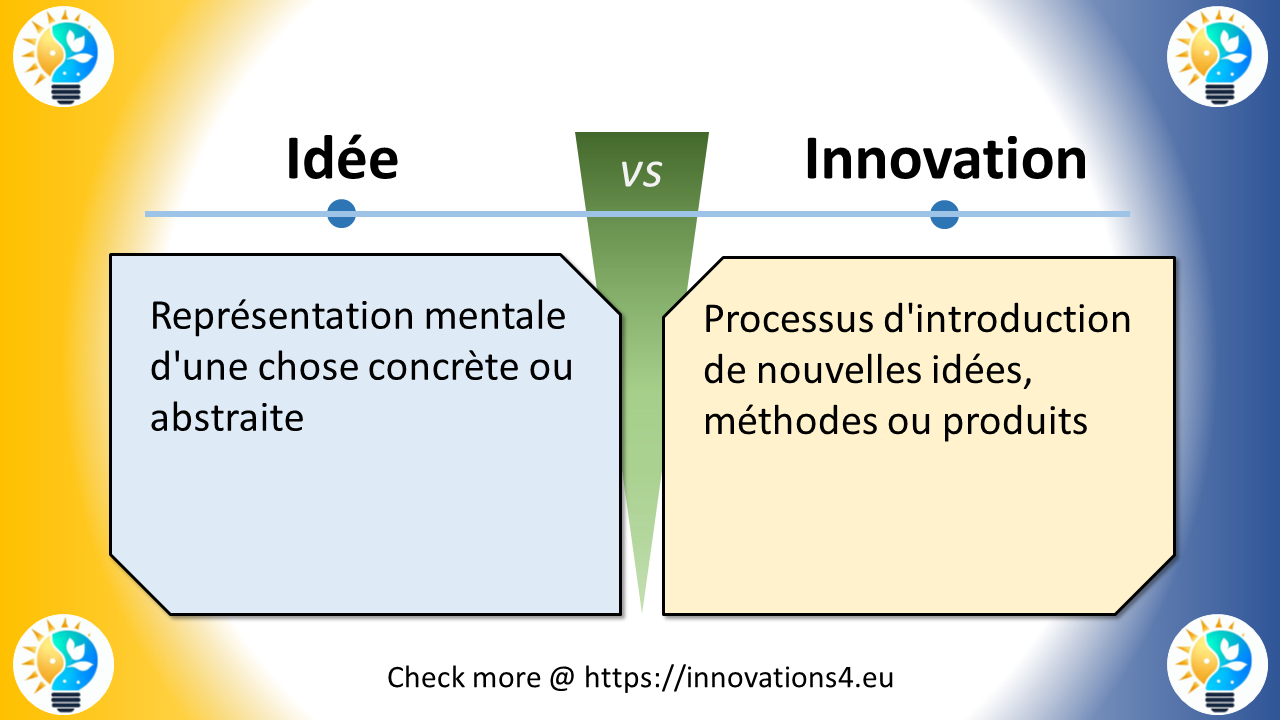 Idée

vs

Innovation

Représentation mentale d'une chose concrète ou abstraite

Processus d'introduction de nouvelles idées, méthodes ou produits

Check more @ https://innovations4.eu